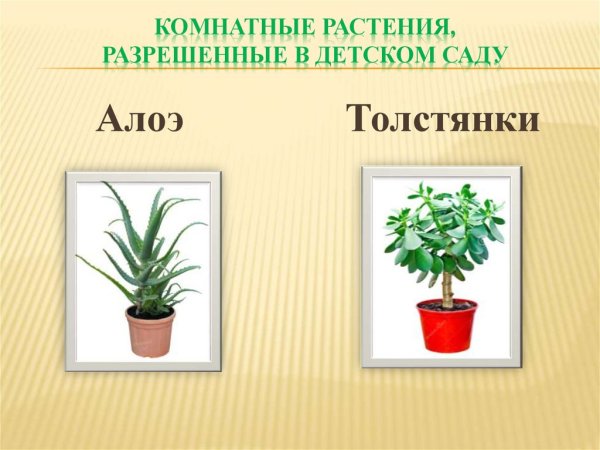 КОМНАТНЫЕ РАСТЕНИЯ, РАЗРЕШЕННЫЕ В ДЕТСКОМ САДУ

Алоэ

Толстянки